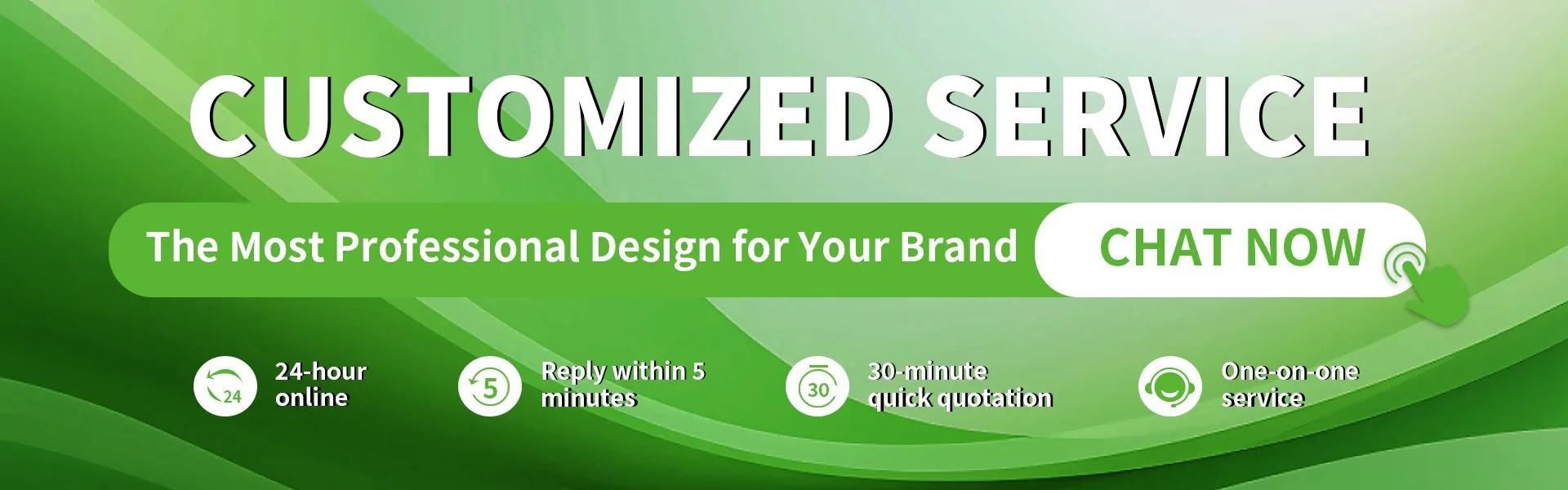 CUSTOMIZED SERVICE

The Most Professional Design for Your Brand

CHAT NOW

24

24-hour online

5

Reply within 5 minutes

30

30-minute quick quotation

One-on-one service